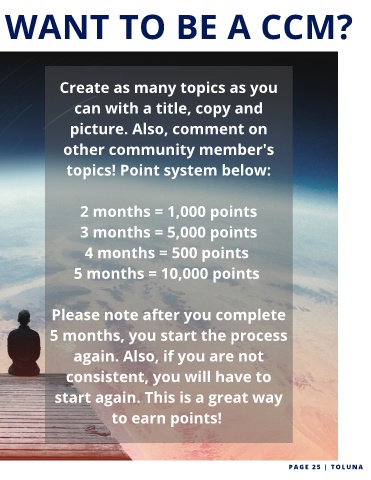 WANT TO BE A CCM?

Create as many topics as you can with a title, copy and picture. Also, comment on other community member's topics! Point system below:

2 months = 1,000 points
3 months = 5,000 points
4 months = 500 points
5 months = 10,000 points

Please note after you complete 5 months, you start the process again. Also, if you are not consistent, you will have to start again. This is a great way to earn points!

PAGE 25 | TOLUNA